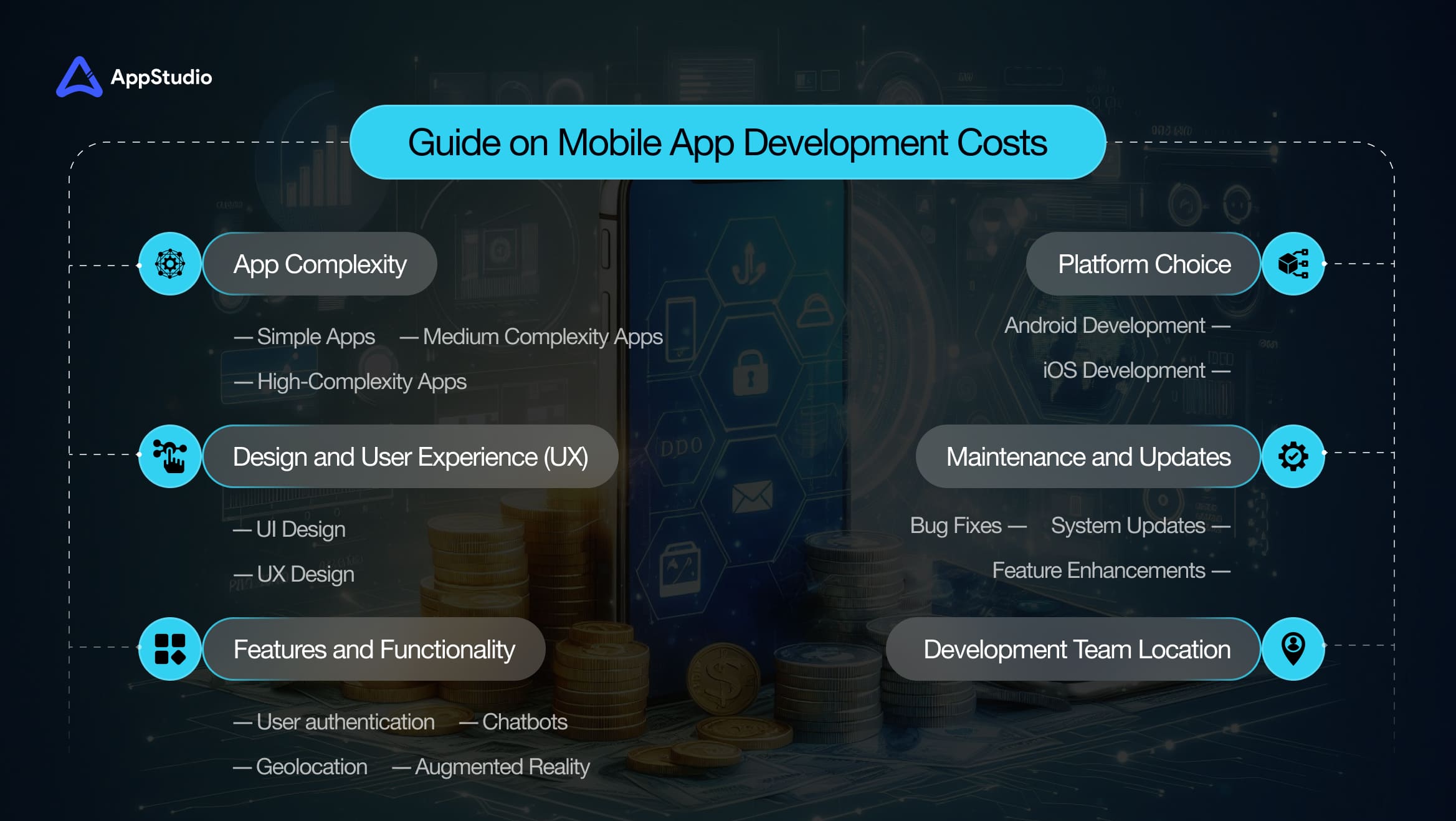 AppStudio

Guide on Mobile App Development Costs

App Complexity

— Simple Apps — Medium Complexity Apps

— High-Complexity Apps

Design and User Experience (UX)

— UI Design

— UX Design

Features and Functionality

— User authentication — Chatbots

— Geolocation — Augmented Reality

Platform Choice

Android Development —

iOS Development —

Maintenance and Updates

Bug Fixes — System Updates —

Feature Enhancements —

Development Team Location